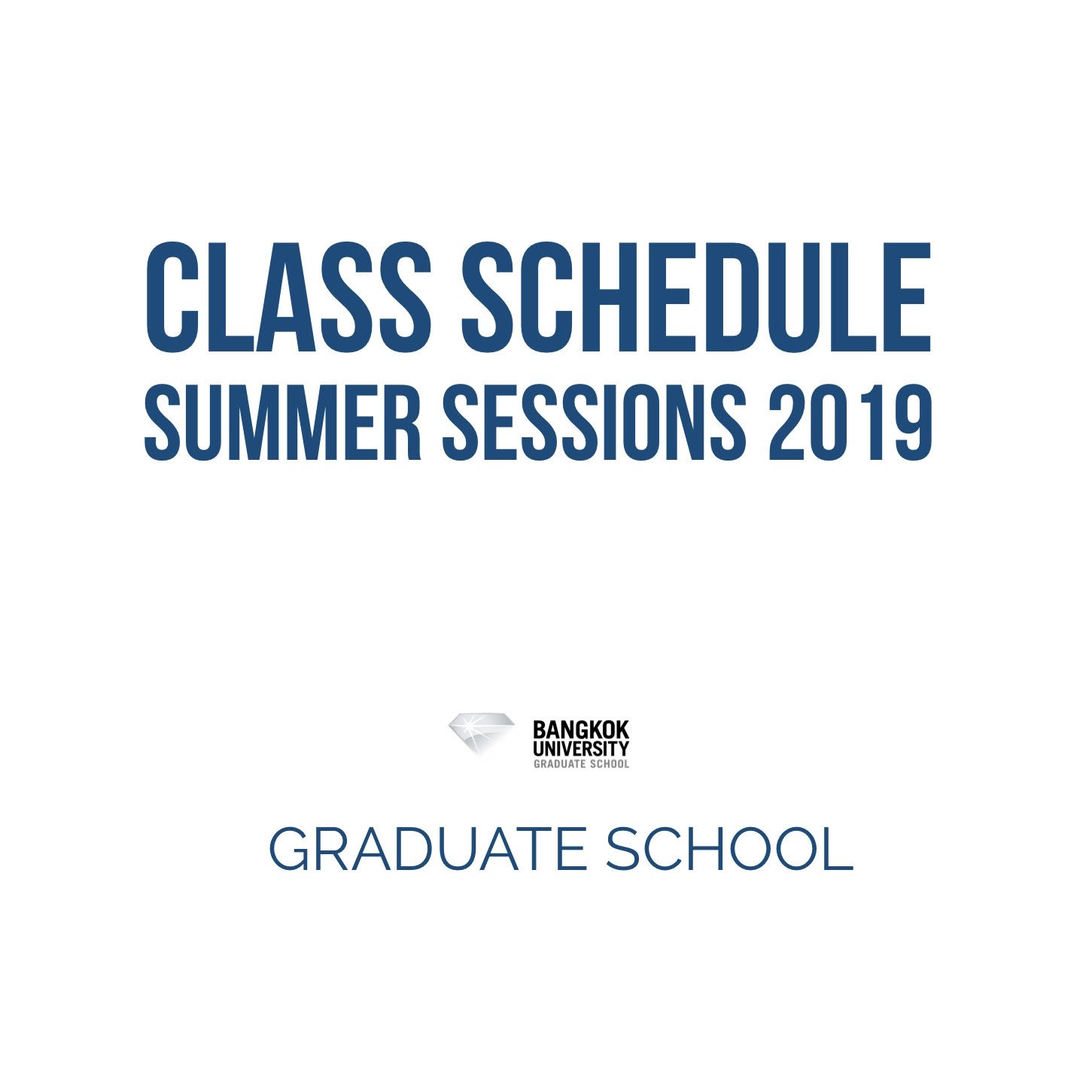 CLASS SCHEDULE
SUMMER SESSIONS 2019

BANGKOK
UNIVERSITY
GRADUATE SCHOOL

GRADUATE SCHOOL